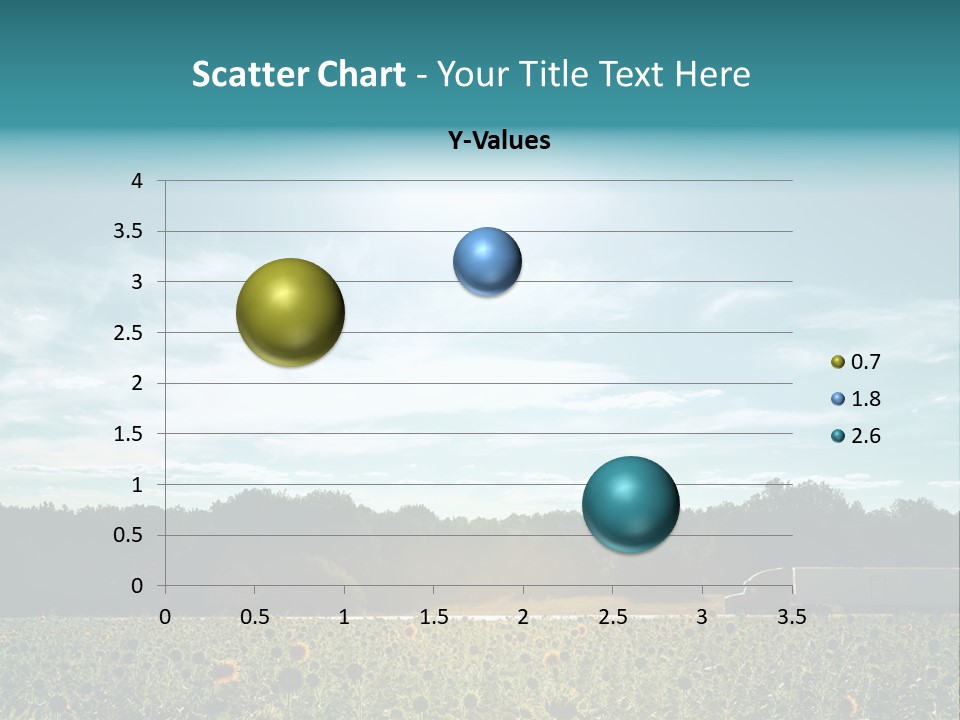 Scatter Chart - Your Title Text Here

Y-Values

4
3.5
3
2.5
2
1.5
1
0.5
0

0 0.5 1 1.5 2 2.5 3 3.5

0.7
1.8
2.6